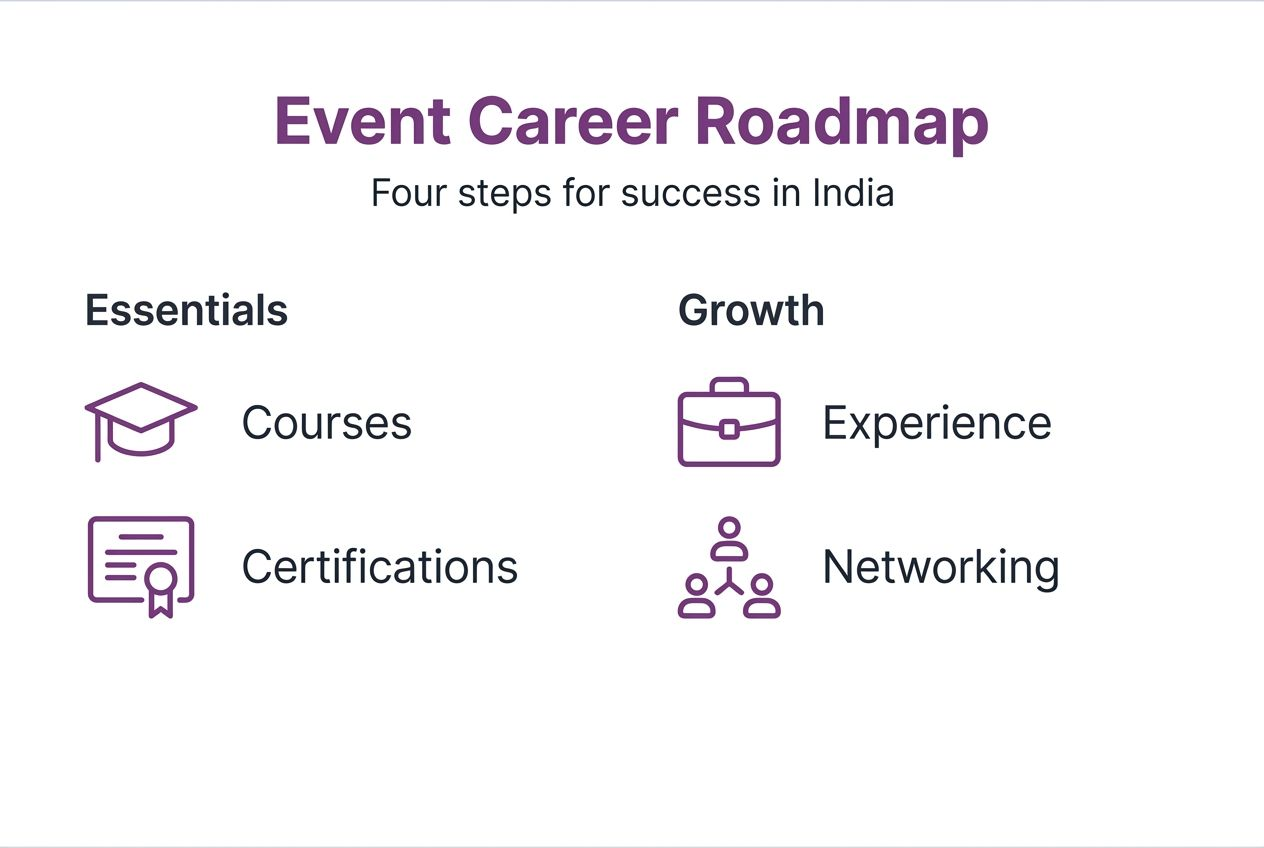 Event Career Roadmap

Four steps for success in India

Essentials

Courses

Certifications

Growth

Experience

Networking